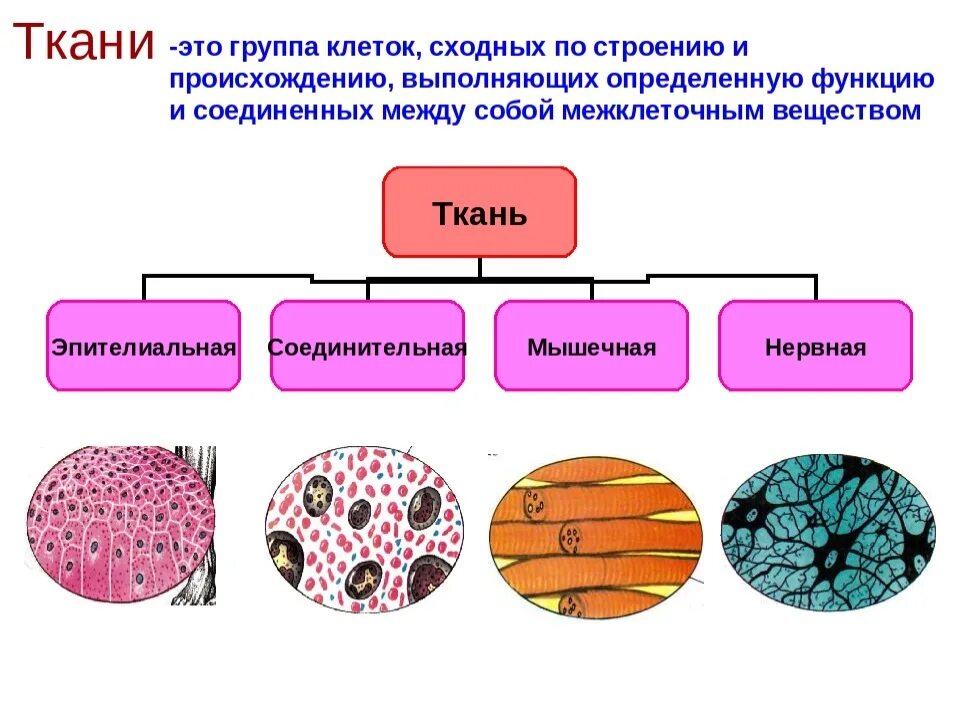 Ткани -это группа клеток, сходных по строению и происхождению, выполняющих определенную функцию и соединенных между собой межклеточным веществом

Ткань

Эпителиальная

Соединительная

Мышечная

Нервная